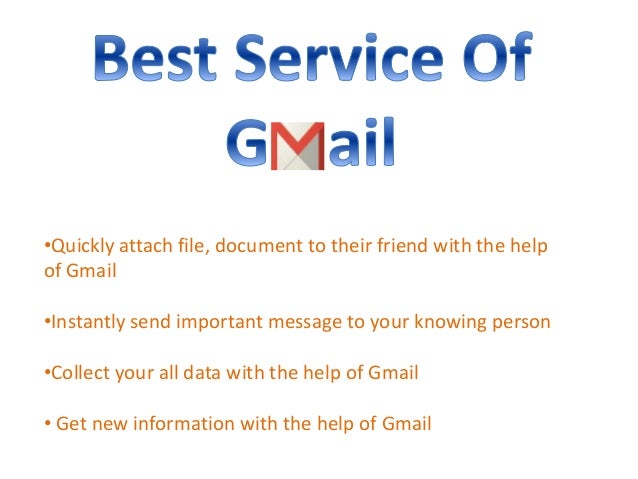 Best Service Of

GMail

•Quickly attach file, document to their friend with the help of Gmail

•Instantly send important message to your knowing person

•Collect your all data with the help of Gmail

• Get new information with the help of Gmail